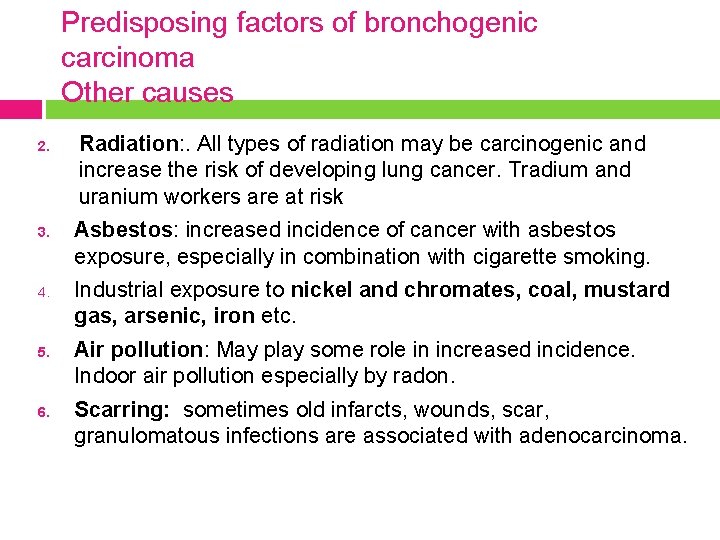 Predisposing factors of bronchogenic carcinoma
Other causes

2. Radiation:. All types of radiation may be carcinogenic and increase the risk of developing lung cancer. Tradium and uranium workers are at risk

3. Asbestos: increased incidence of cancer with asbestos exposure, especially in combination with cigarette smoking.

4. Industrial exposure to nickel and chromates, coal, mustard gas, arsenic, iron etc.

5. Air pollution: May play some role in increased incidence. Indoor air pollution especially by radon.

6. Scarring: sometimes old infarcts, wounds, scar, granulomatous infections are associated with adenocarcinoma.